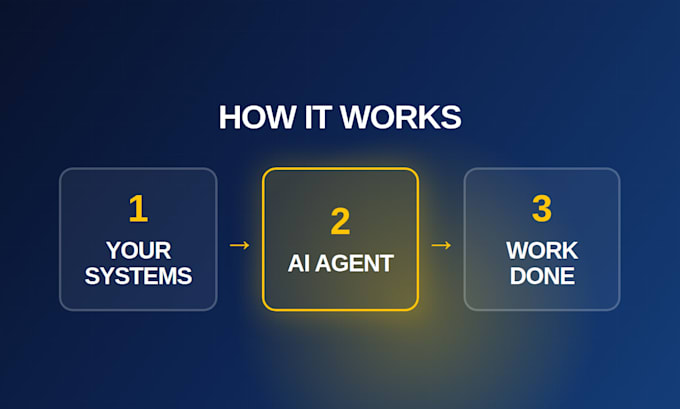 HOW IT WORKS

1
YOUR SYSTEMS

→

2
AI AGENT

→

3
WORK DONE